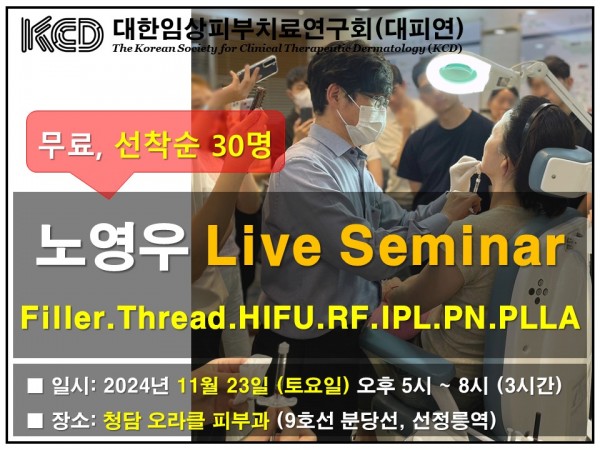 KCD 대한임상피부치료연구회(대피연)
The Korean Society for Clinical Therapeutic Dermatology (KCD)

무료, 선착순 30명

노영우 Live Seminar

Filler.Thread.HIFU.RF.IPL.PN.PLLA

■ 일시: 2024년 11월 23일 (토요일) 오후 5시 ~ 8시 (3시간)

■ 장소: 청담 오라클 피부과 (9호선 분당선, 선정릉역)